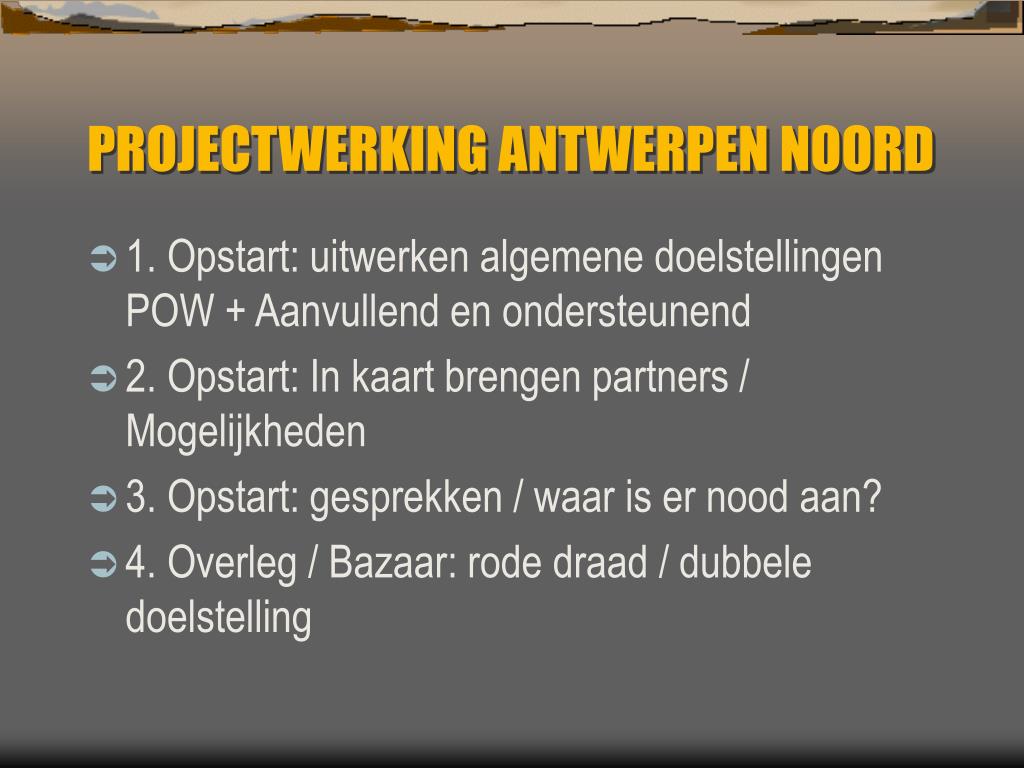 PROJECTWERKING ANTWERPEN NOORD

1. Opstart: uitwerken algemene doelstellingen POW + Aanvullend en ondersteunend

2. Opstart: In kaart brengen partners / Mogelijkheden

3. Opstart: gesprekken / waar is er nood aan?

4. Overleg / Bazaar: rode draad / dubbele doelstelling